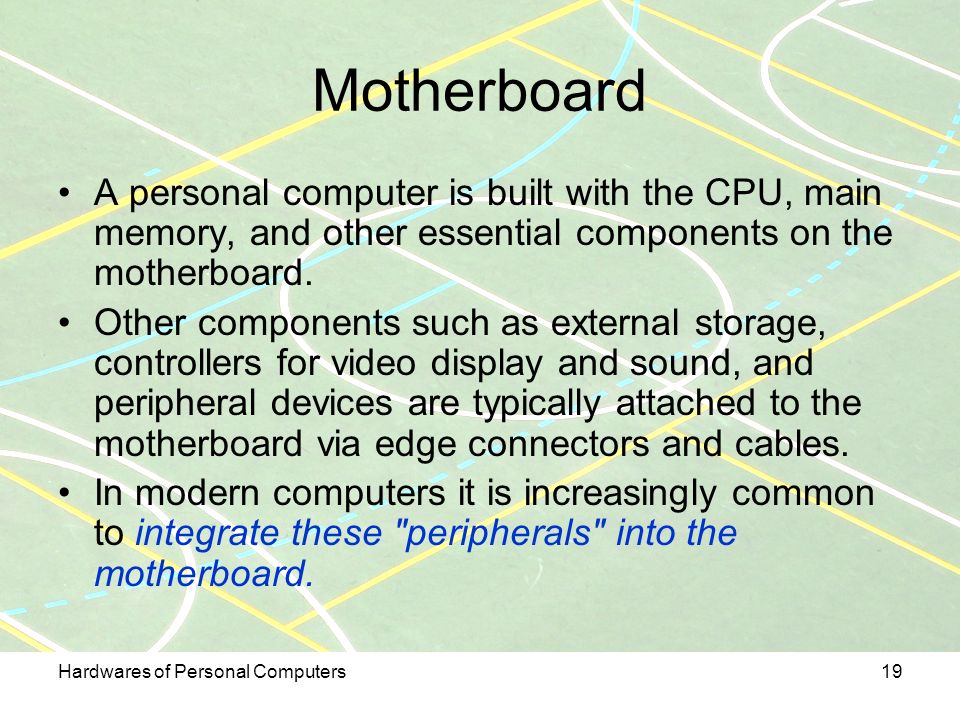 Motherboard

• A personal computer is built with the CPU, main memory, and other essential components on the motherboard.

• Other components such as external storage, controllers for video display and sound, and peripheral devices are typically attached to the motherboard via edge connectors and cables.

• In modern computers it is increasingly common to integrate these "peripherals" into the motherboard.

Hardwares of Personal Computers

19